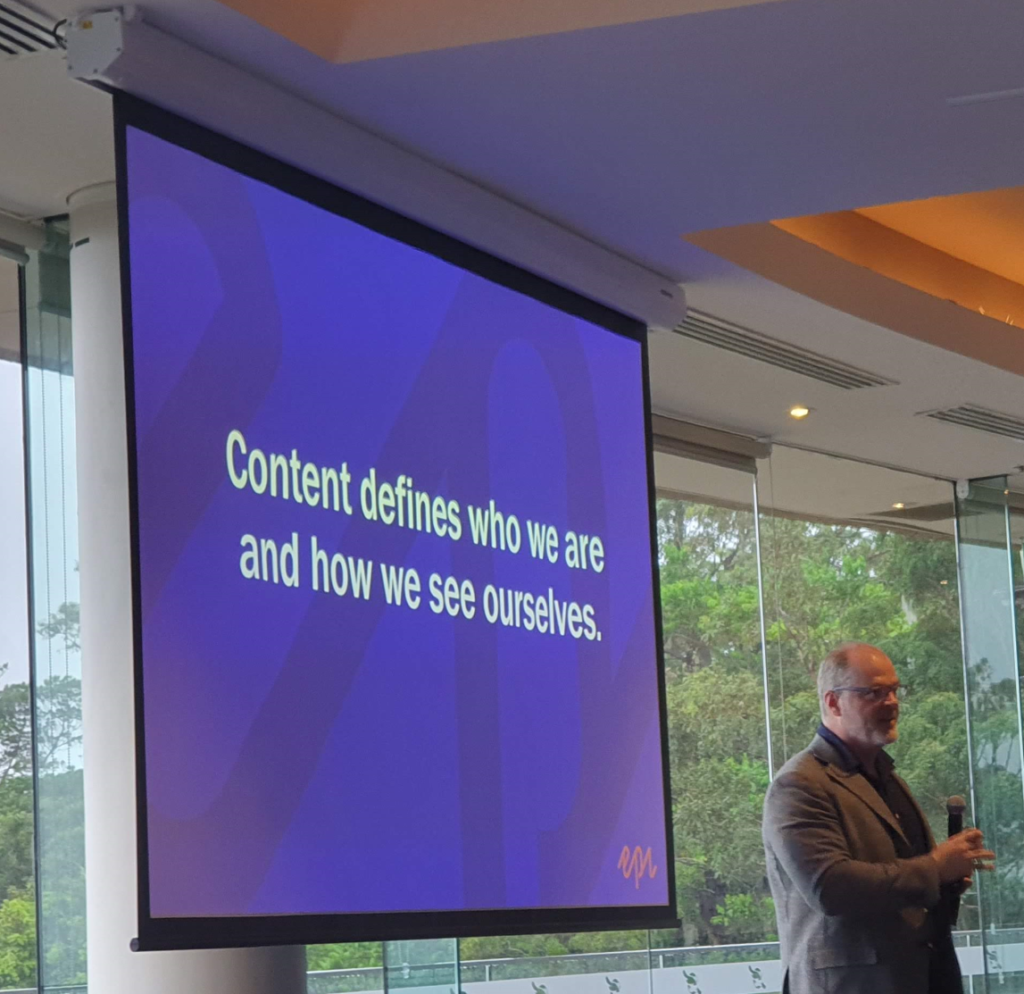 Content defines who we are and how we see ourselves.